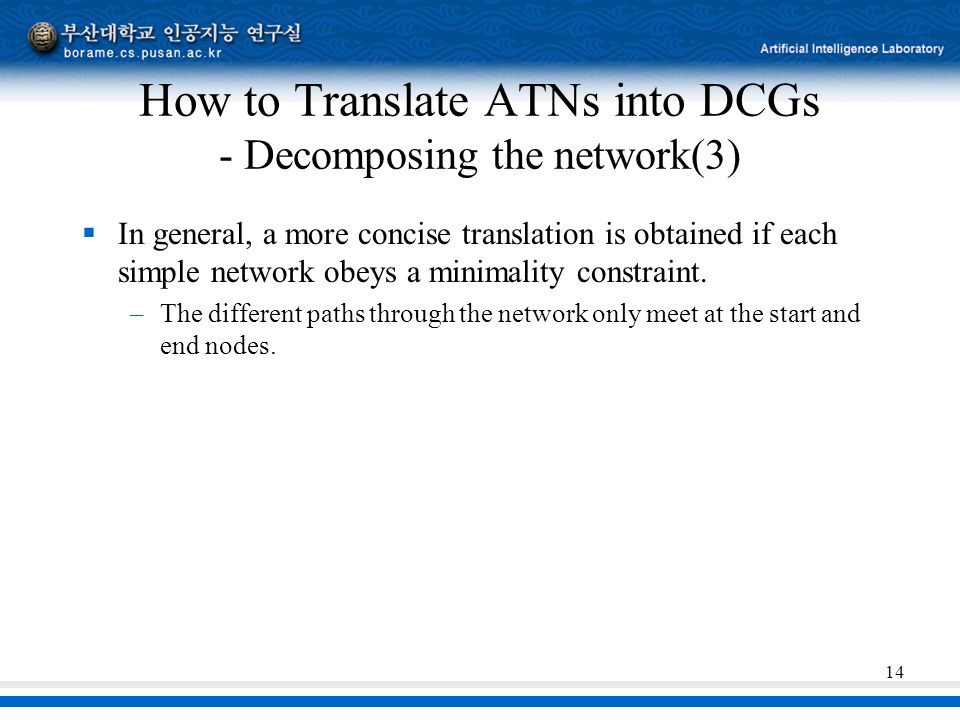 부산대학교 인공지능 연구실
borame.cs.pusan.ac.kr

Artificial Intelligence Laboratory

How to Translate ATNs into DCGs
- Decomposing the network(3)

▪ In general, a more concise translation is obtained if each simple network obeys a minimality constraint.

– The different paths through the network only meet at the start and end nodes.

14